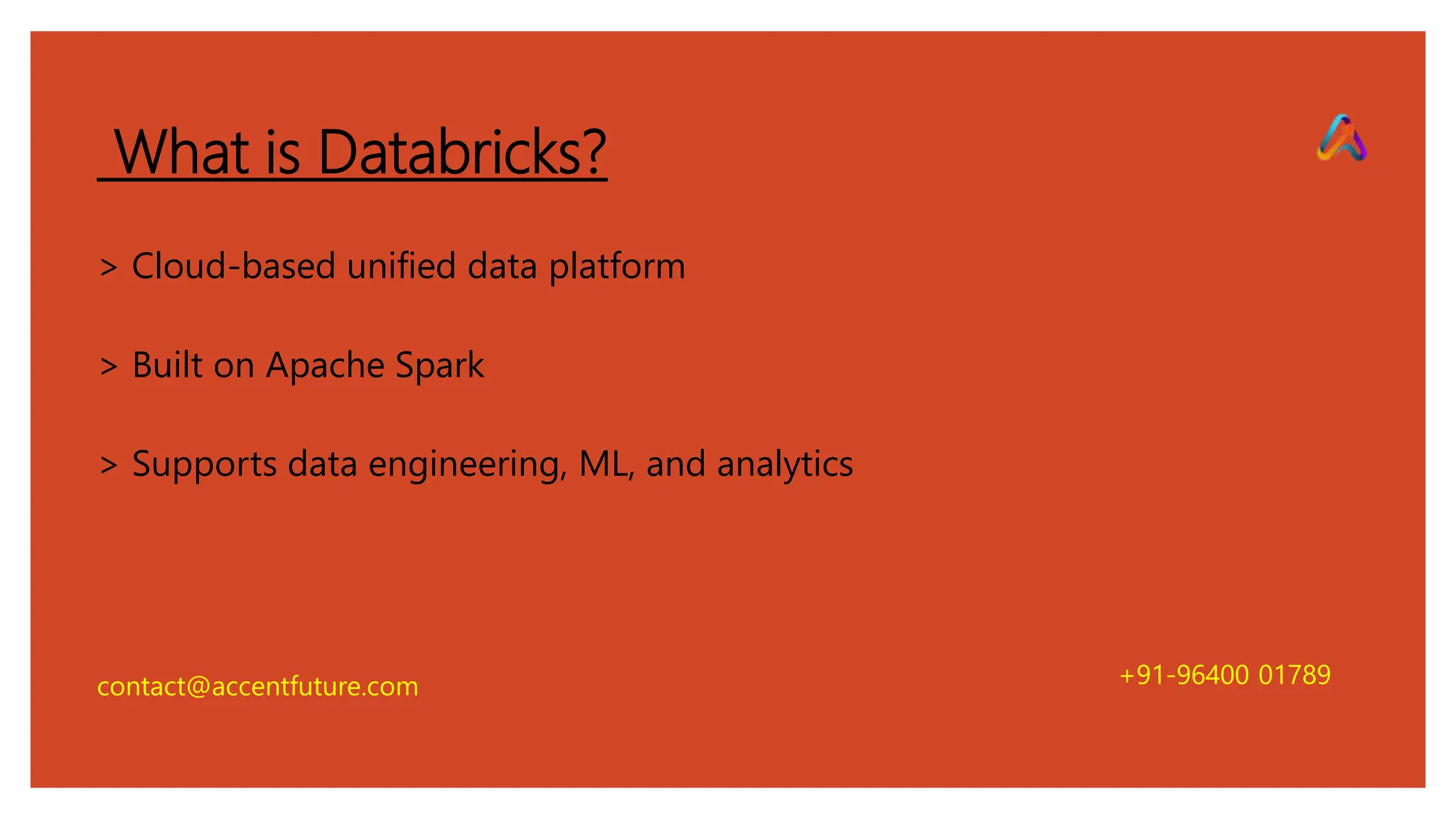 What is Databricks?

> Cloud-based unified data platform

> Built on Apache Spark

> Supports data engineering, ML, and analytics

contact@accentfuture.com

+91-96400 01789